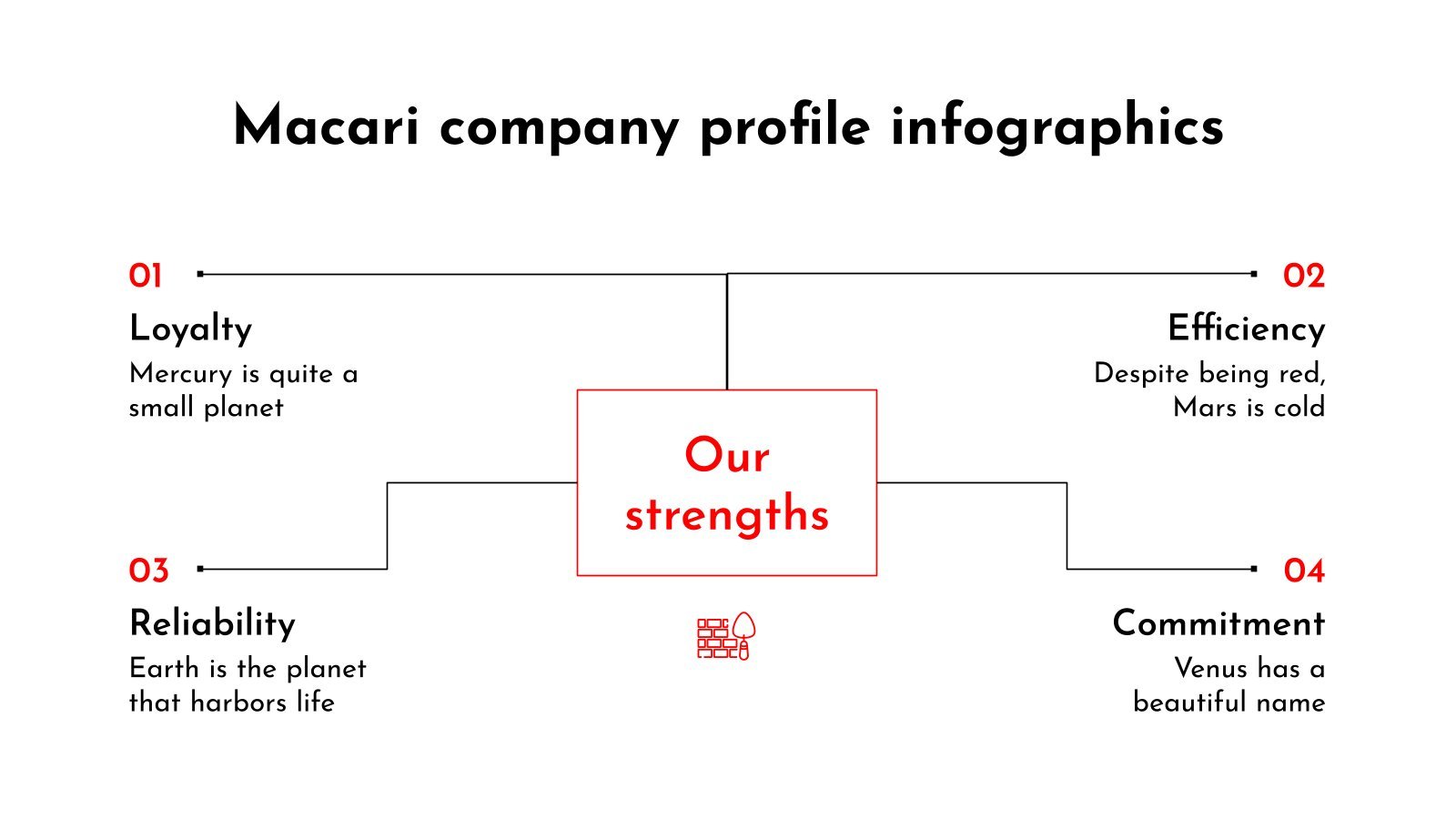 Macari company profile infographics

01

Loyalty

Mercury is quite a small planet

02

Efficiency

Despite being red, Mars is cold

Our strengths

03

Reliability

Earth is the planet that harbors life

04

Commitment

Venus has a beautiful name